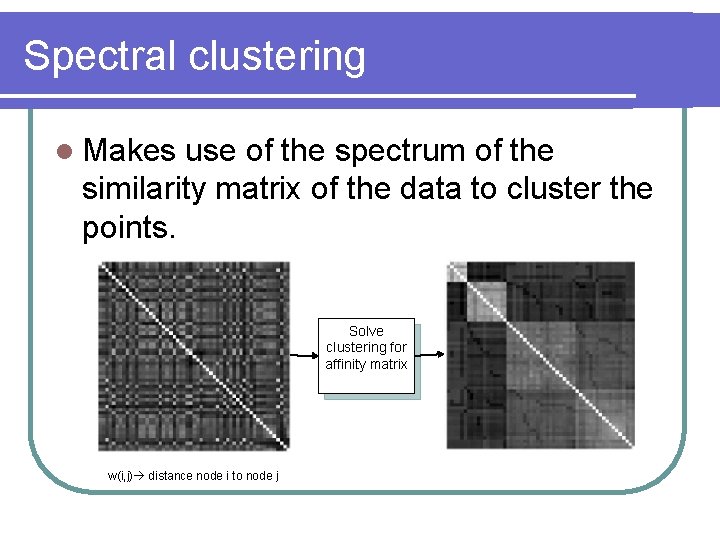 Spectral clustering

Makes use of the spectrum of the similarity matrix of the data to cluster the points.

Solve clustering for affinity matrix

w(i,j)→ distance node i to node j